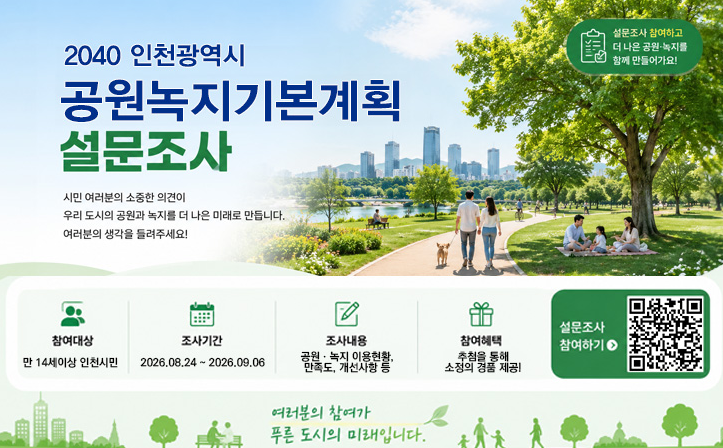 2040 인천광역시
공원녹지기본계획
설문조사

설문조사 참여하고 더 나은 공원·녹지를 함께 만들어가요!

시민 여러분의 소중한 의견이 우리 도시의 공원과 녹지를 더 나은 미래로 만듭니다. 여러분의 생각을 들려주세요!

참여대상
만 14세이상 인천시민

조사기간
2026.08.24 ~ 2026.09.06

조사내용
공원 · 녹지 이용현황, 만족도, 개선사항 등

참여혜택
추첨을 통해 소정의 경품 제공!

설문조사 참여하기

여러분의 참여가
푸른 도시의 미래입니다.